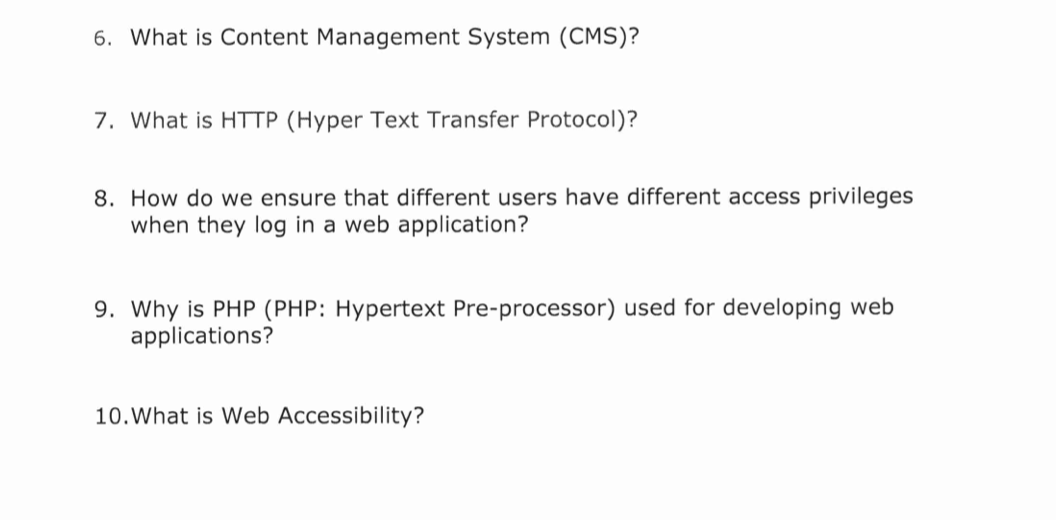 6. What is Content Management System (CMS)?

7. What is HTTP (Hyper Text Transfer Protocol)?

8. How do we ensure that different users have different access privileges when they log in a web application?

9. Why is PHP (PHP: Hypertext Pre-processor) used for developing web applications?

10.What is Web Accessibility?